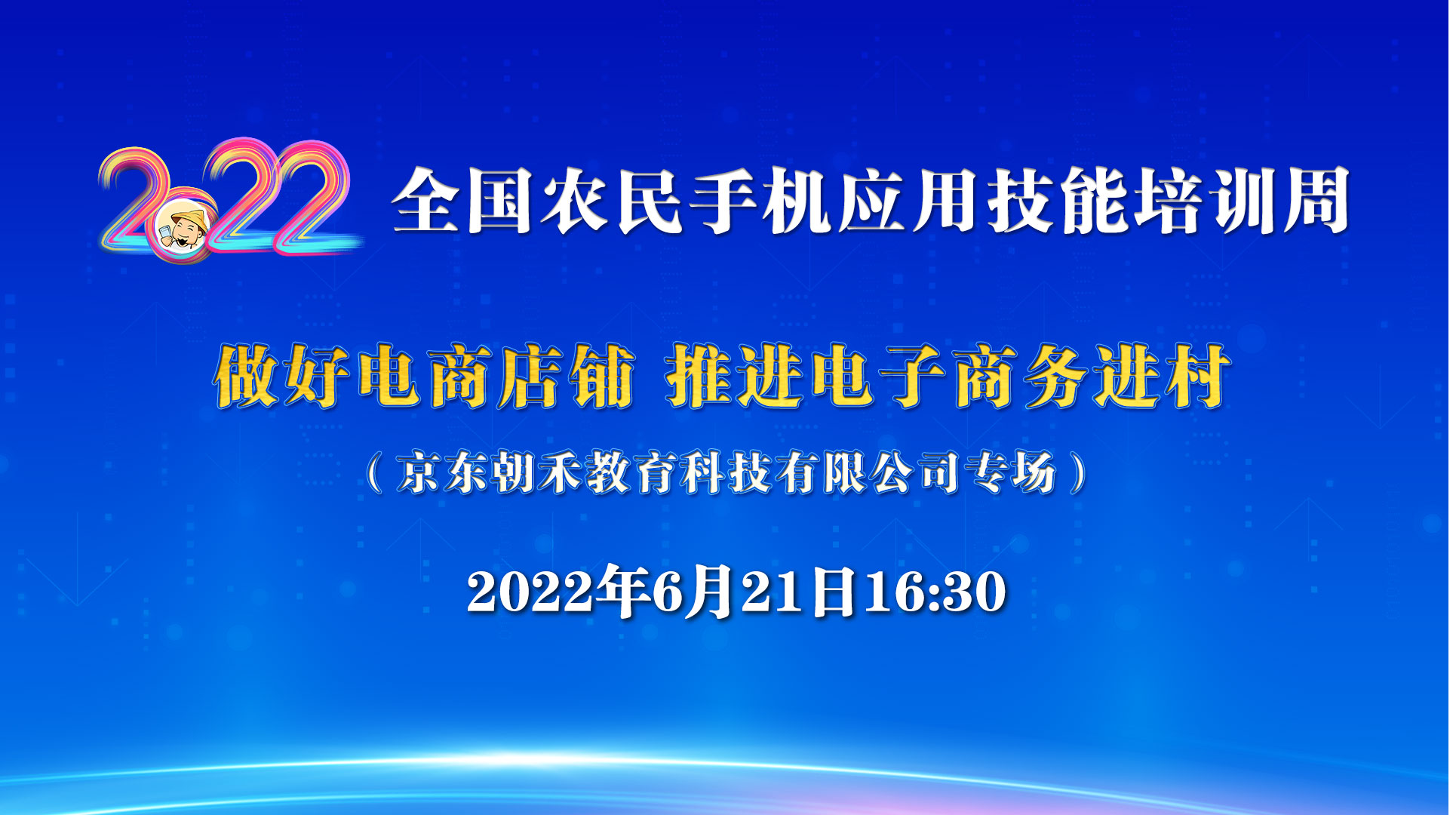 2022 全国农民手机应用技能培训周

做好电商店铺 推进电子商务进村

（京东朝禾教育科技有限公司专场）

2022年6月21日16:30